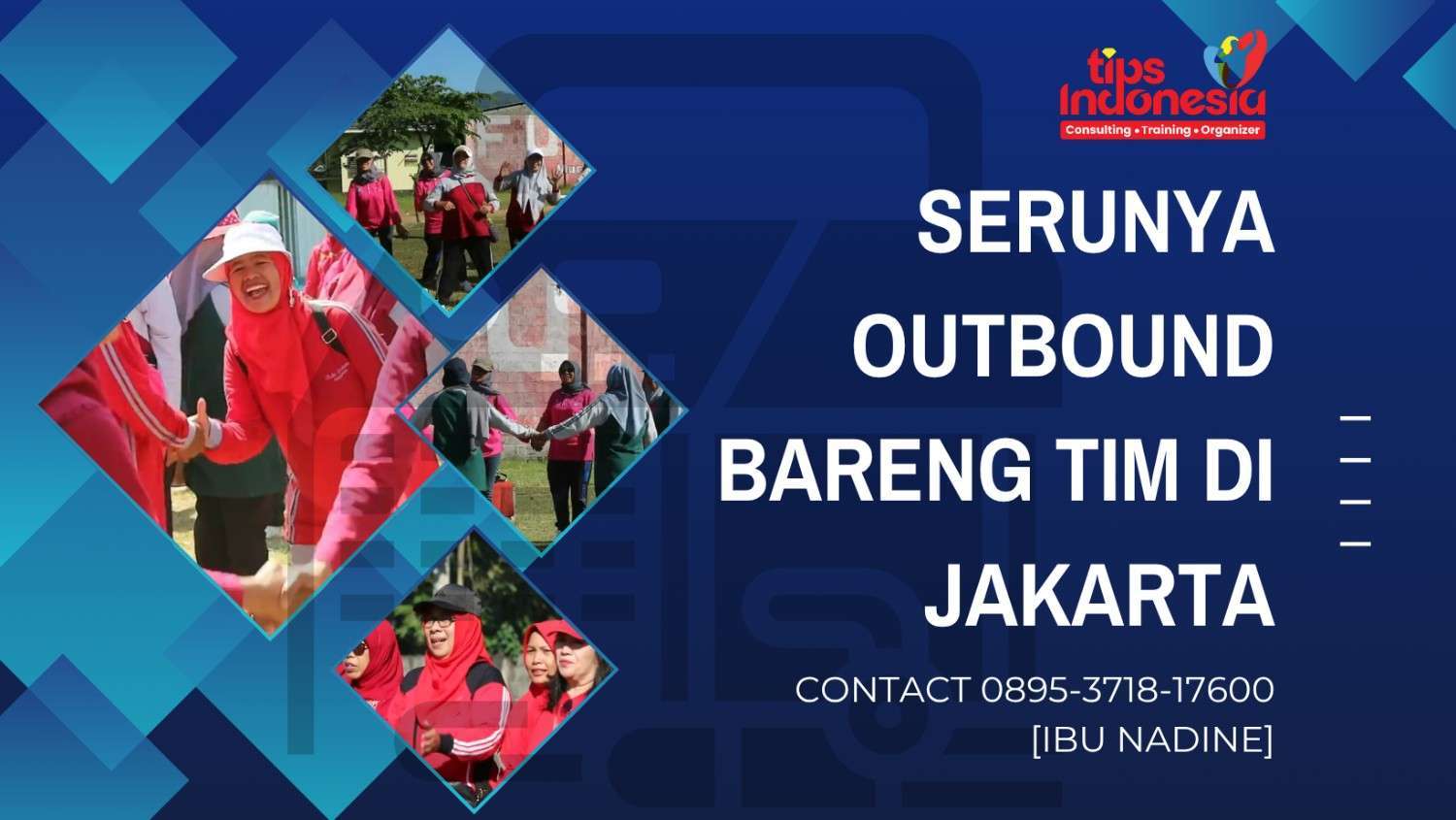 tips Indonesia
Consulting • Training • Organizer

SERUNYA OUTBOUND BARENG TIM DI JAKARTA

CONTACT 0895-3718-17600
[IBU NADINE]